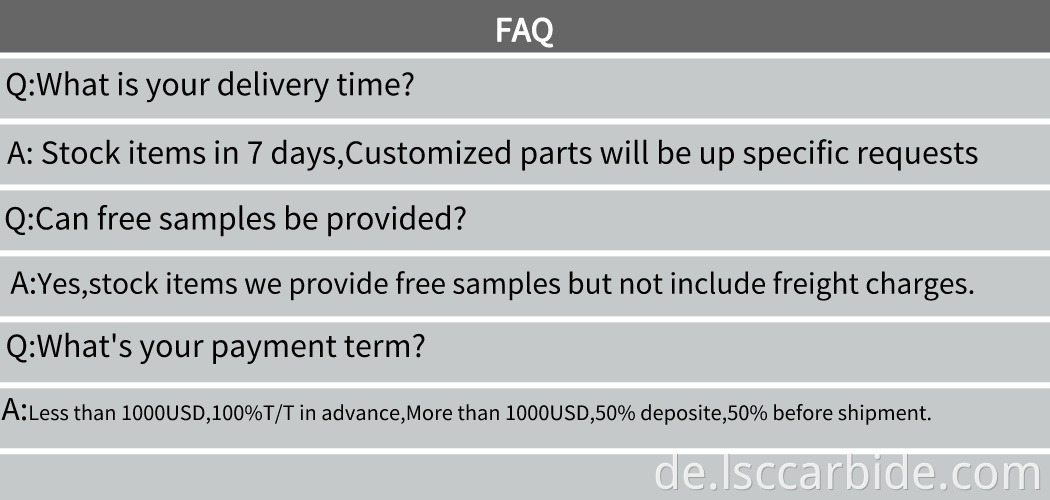 FAQ

Q:What is your delivery time?

A: Stock items in 7 days,Customized parts will be up specific requests

Q:Can free samples be provided?

A:Yes,stock items we provide free samples but not include freight charges.

Q:What's your payment term?

A:Less than 1000USD,100%T/T in advance,More than 1000USD,50% deposite,50% before shipment.

de.lsccarbide.com